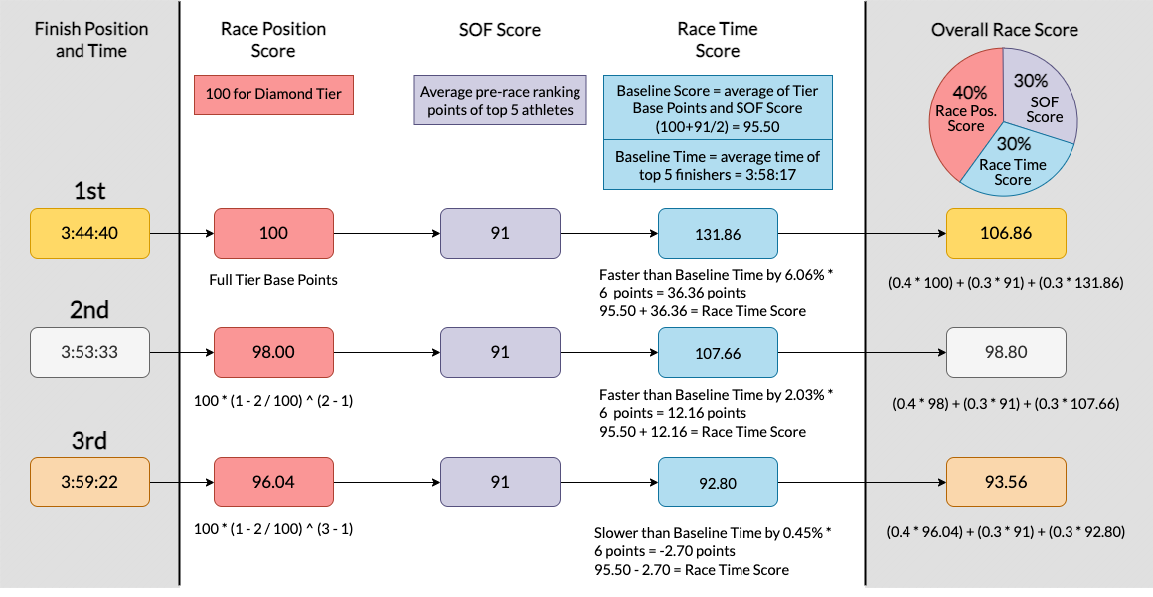 Finish Position and Time

Race Position Score

SOF Score

Race Time Score

Overall Race Score

100 for Diamond Tier

Average pre-race ranking points of top 5 athletes

Baseline Score = average of Tier Base Points and SOF Score (100+91/2) = 95.50

Baseline Time = average time of top 5 finishers = 3:58:17

40% Race Pos. Score

30% SOF Score

30% Race Time Score

1st

3:44:40

100

Full Tier Base Points

91

131.86

Faster than Baseline Time by 6.06% * 6 points = 36.36 points
95.50 + 36.36 = Race Time Score

106.86

(0.4 * 100) + (0.3 * 91) + (0.3 * 131.86)

2nd

3:53:33

98.00

100 * (1 - 2 / 100) ^ (2 - 1)

91

107.66

Faster than Baseline Time by 2.03% * 6 points = 12.16 points
95.50 + 12.16 = Race Time Score

98.80

(0.4 * 98) + (0.3 * 91) + (0.3 * 107.66)

3rd

3:59:22

96.04

100 * (1 - 2 / 100) ^ (3 - 1)

91

92.80

Slower than Baseline Time by 0.45% * 6 points = -2.70 points
95.50 - 2.70 = Race Time Score

93.56

(0.4 * 96.04) + (0.3 * 91) + (0.3 * 92.80)